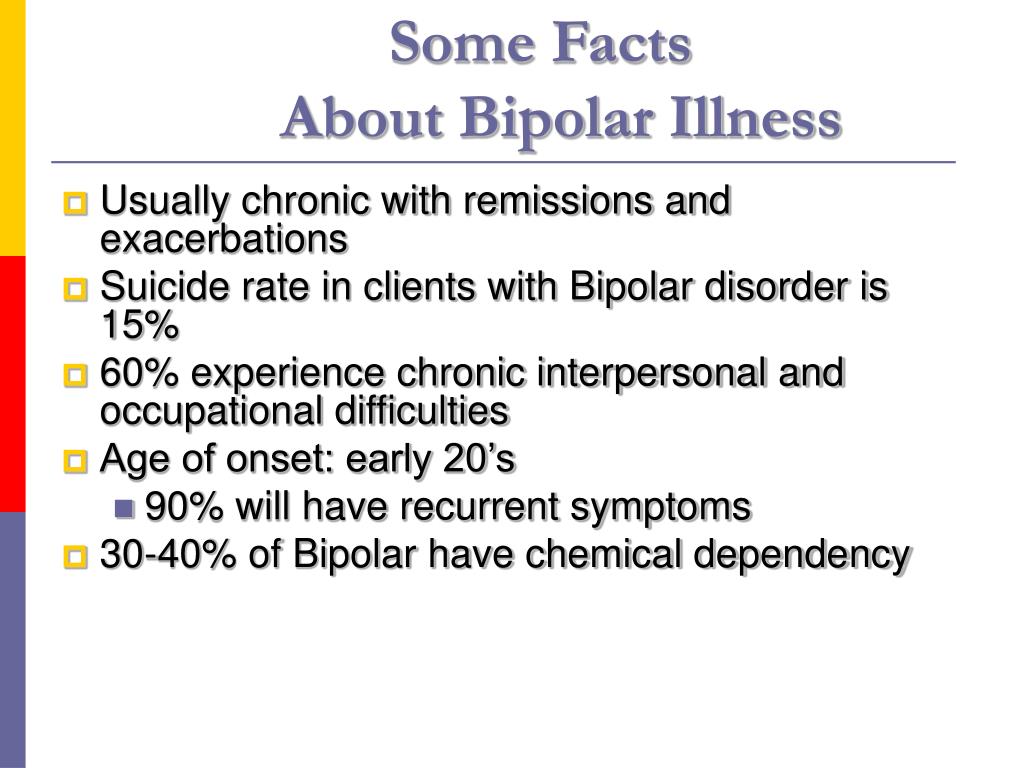 Some Facts
About Bipolar Illness

Usually chronic with remissions and exacerbations
Suicide rate in clients with Bipolar disorder is 15%
60% experience chronic interpersonal and occupational difficulties
Age of onset: early 20’s
90% will have recurrent symptoms
30-40% of Bipolar have chemical dependency